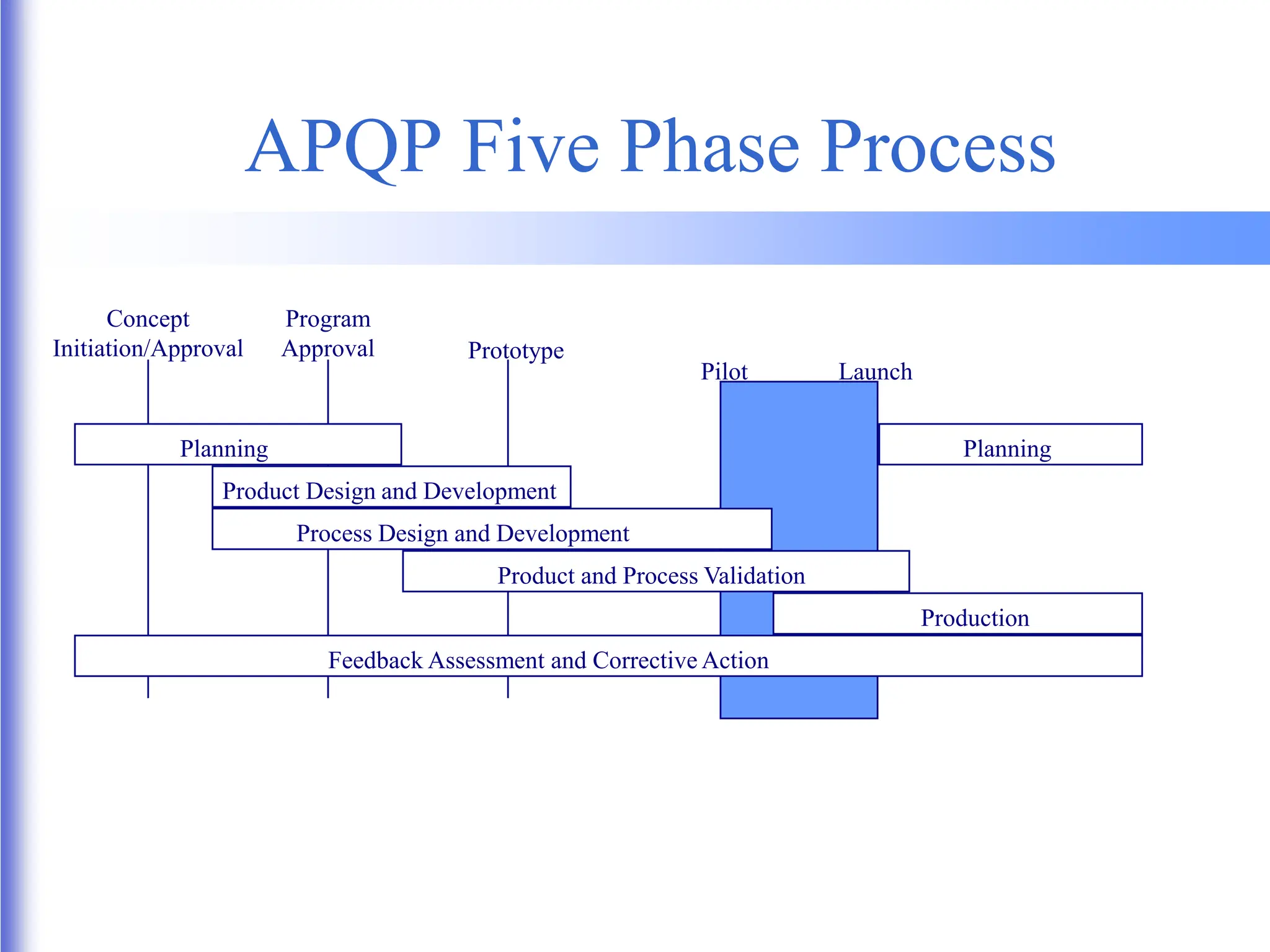 APQP Five Phase Process

Concept Initiation/Approval

Program Approval

Prototype

Pilot

Launch

Planning

Planning

Product Design and Development

Process Design and Development

Product and Process Validation

Production

Feedback Assessment and Corrective Action